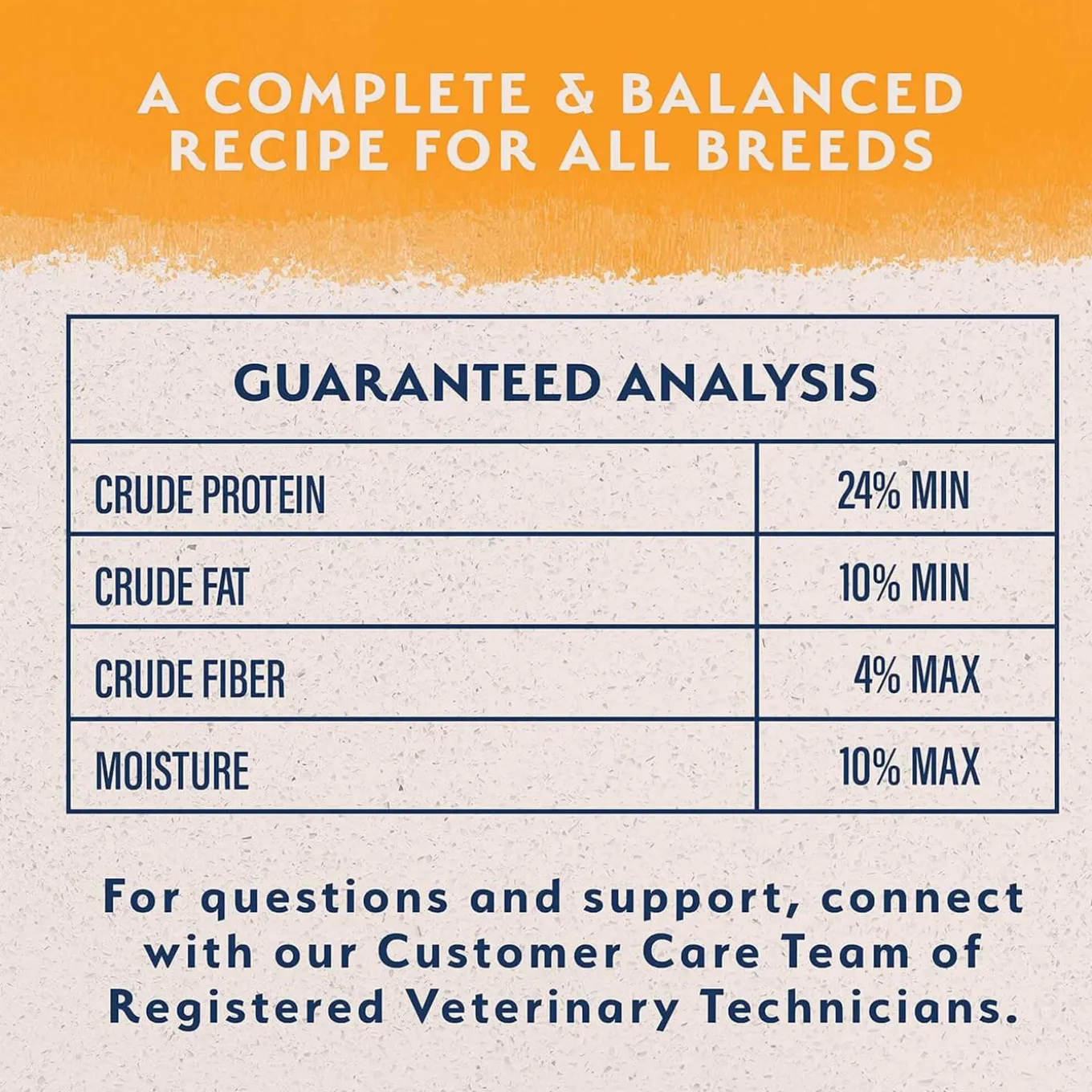 A COMPLETE & BALANCED RECIPE FOR ALL BREEDS

| GUARANTEED ANALYSIS | |
|---|---|
| CRUDE PROTEIN | 24% MIN |
| CRUDE FAT | 10% MIN |
| CRUDE FIBER | 4% MAX |
| MOISTURE | 10% MAX |

For questions and support, connect with our Customer Care Team of Registered Veterinary Technicians.